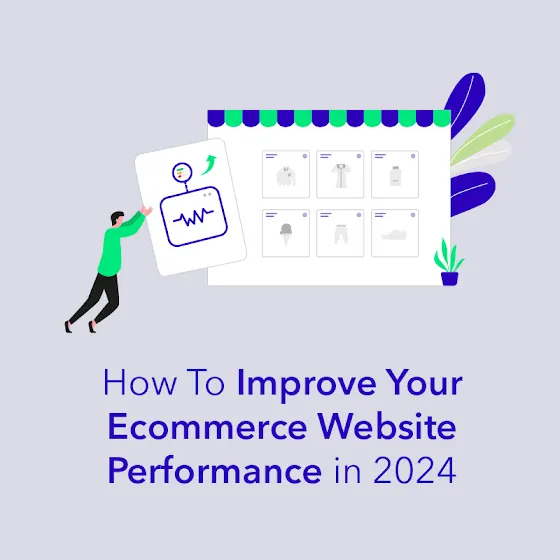 How To Improve Your Ecommerce Website Performance in 2024